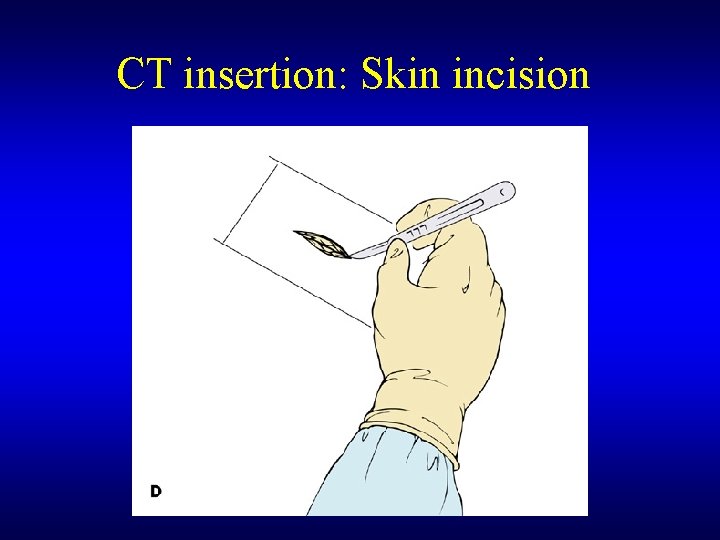 CT insertion: Skin incision

D